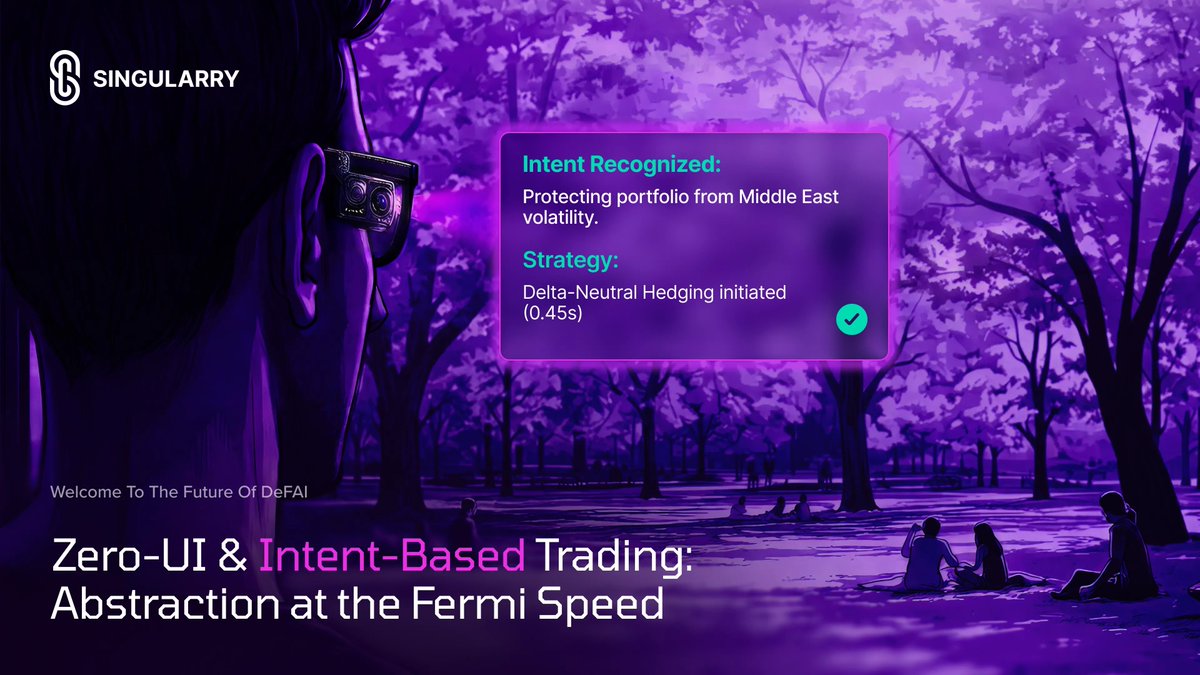 SINGULARRY

Intent Recognized:
Protecting portfolio from Middle East volatility.

Strategy:
Delta-Neutral Hedging initiated (0.45s)

Welcome To The Future Of DeFAI

Zero-UI & Intent-Based Trading: Abstraction at the Fermi Speed